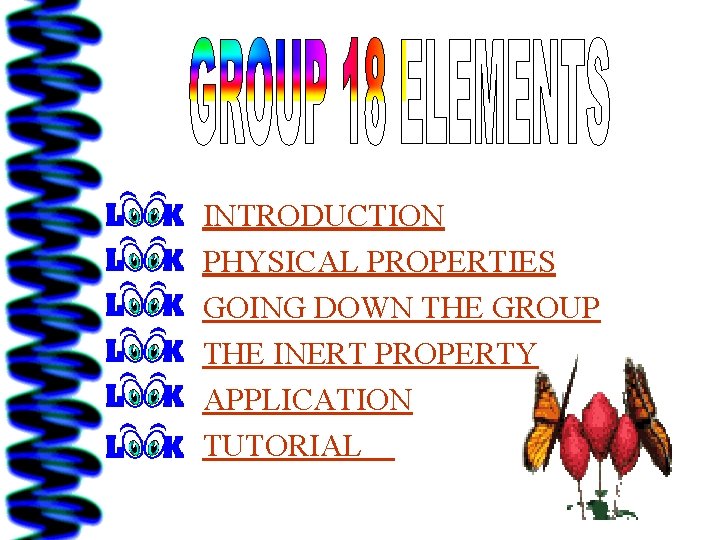 GROUP 18 ELEMENTS

LOOK INTRODUCTION
LOOK PHYSICAL PROPERTIES
LOOK GOING DOWN THE GROUP
LOOK THE INERT PROPERTY
LOOK APPLICATION
LOOK TUTORIAL